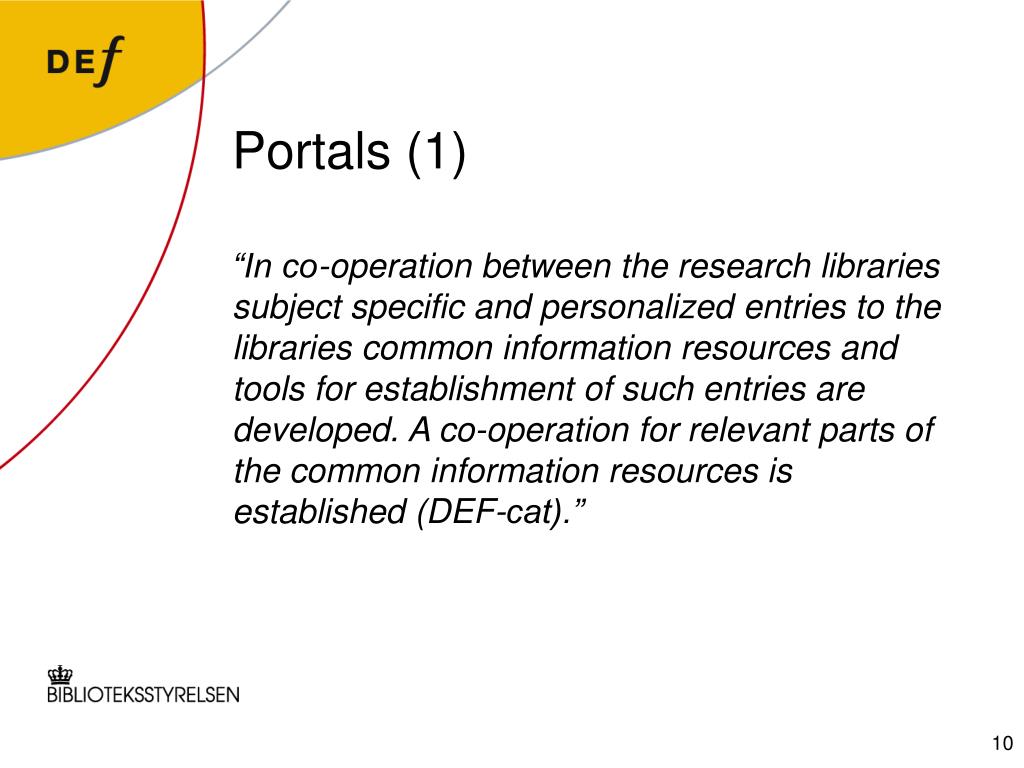 DEf

Portals (1)

“In co-operation between the research libraries subject specific and personalized entries to the libraries common information resources and tools for establishment of such entries are developed. A co-operation for relevant parts of the common information resources is established (DEF-cat).”

BIBLIOTEKSSTYRELSEN

10